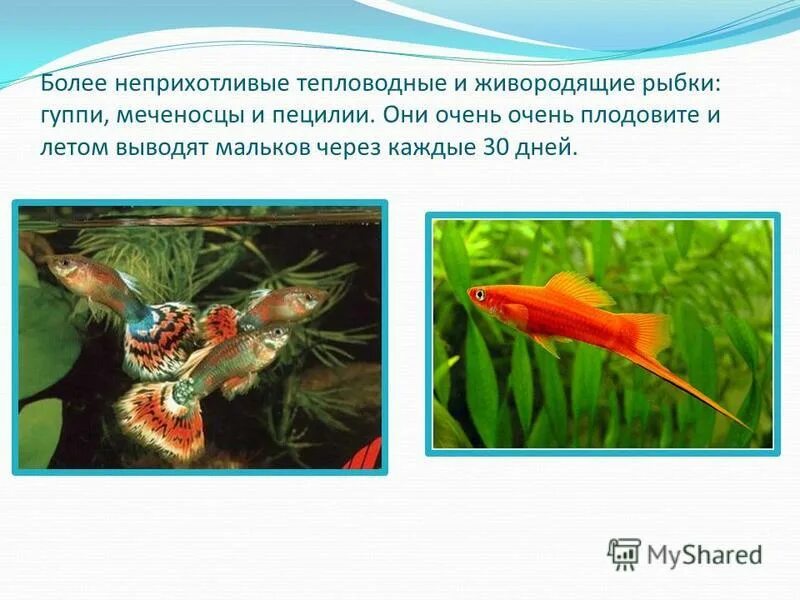 Более неприхотливые тепловодные и живородящие рыбки: гуппи, меченосцы и пецилии. Они очень очень плодовите и летом выводят мальков через каждые 30 дней.

MyShared